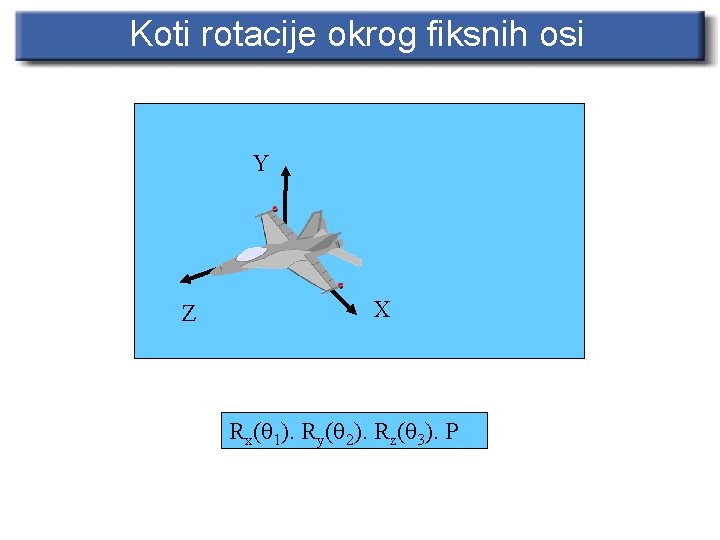 Koti rotacije okrog fiksnih osi

Y

Z

X

$R_x(\theta_1). R_y(\theta_2). R_z(\theta_3). P$